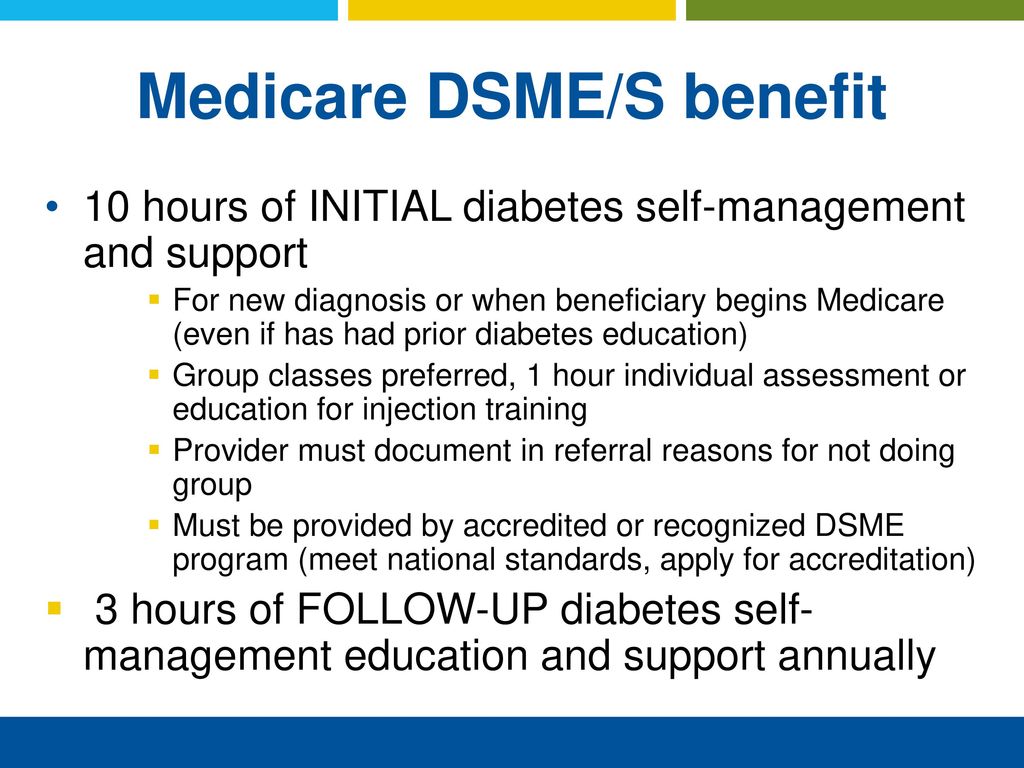 Medicare DSME/S benefit

• 10 hours of INITIAL diabetes self-management and support

▪ For new diagnosis or when beneficiary begins Medicare (even if has had prior diabetes education)

▪ Group classes preferred, 1 hour individual assessment or education for injection training

▪ Provider must document in referral reasons for not doing group

▪ Must be provided by accredited or recognized DSME program (meet national standards, apply for accreditation)

▪ 3 hours of FOLLOW-UP diabetes self-management education and support annually